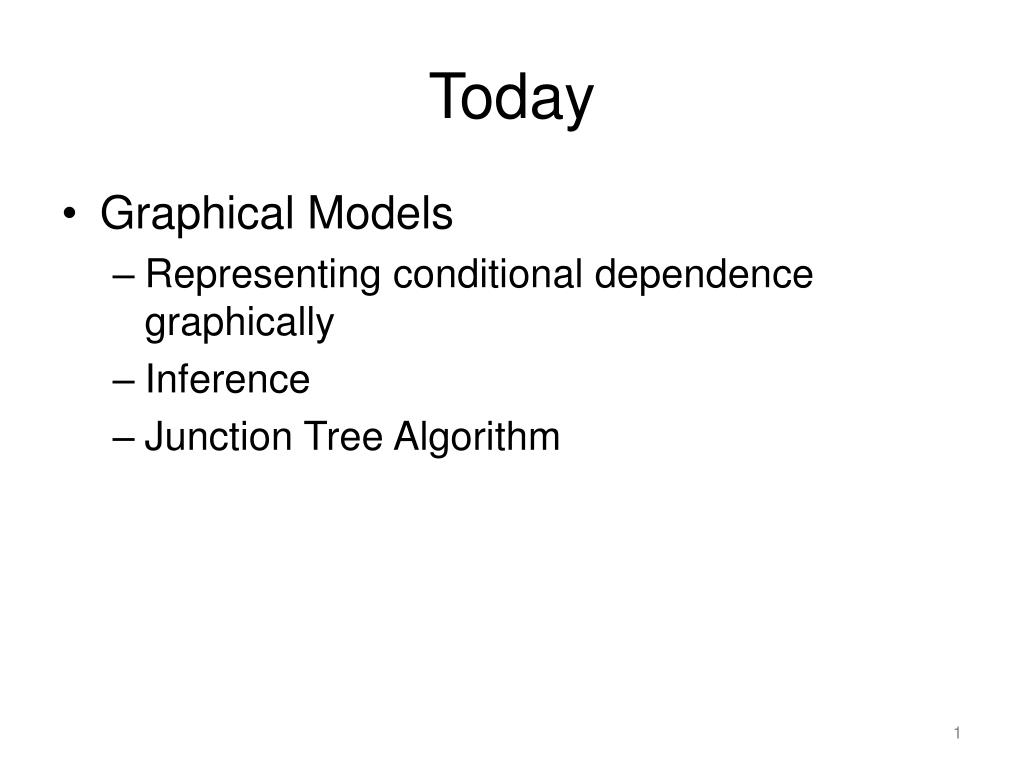 Today

• Graphical Models
– Representing conditional dependence graphically
– Inference
– Junction Tree Algorithm

1